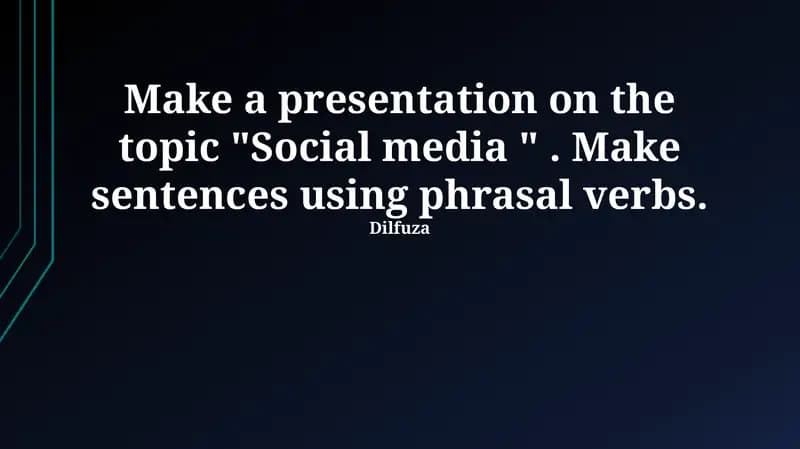 Make a presentation on the topic "Social media " . Make sentences using phrasal verbs.

Dilfuza